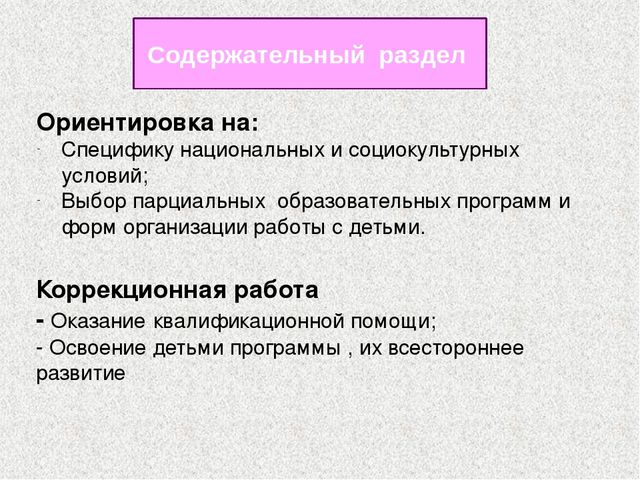 Содержательный раздел

Ориентировка на:
- Специфику национальных и социокультурных условий;
- Выбор парциальных образовательных программ и форм организации работы с детьми.

Коррекционная работа
- Оказание квалификационной помощи;
- Освоение детьми программы , их всестороннее развитие